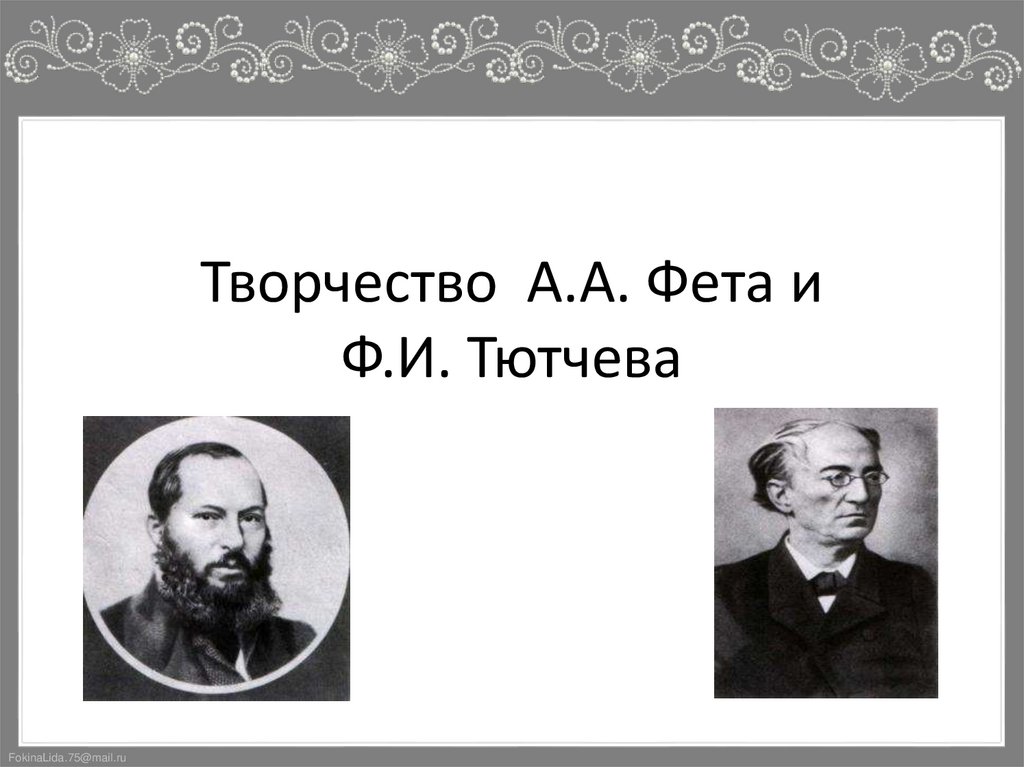 Творчество А.А. Фета и Ф.И. Тютчева

FokinaLida.75@mail.ru